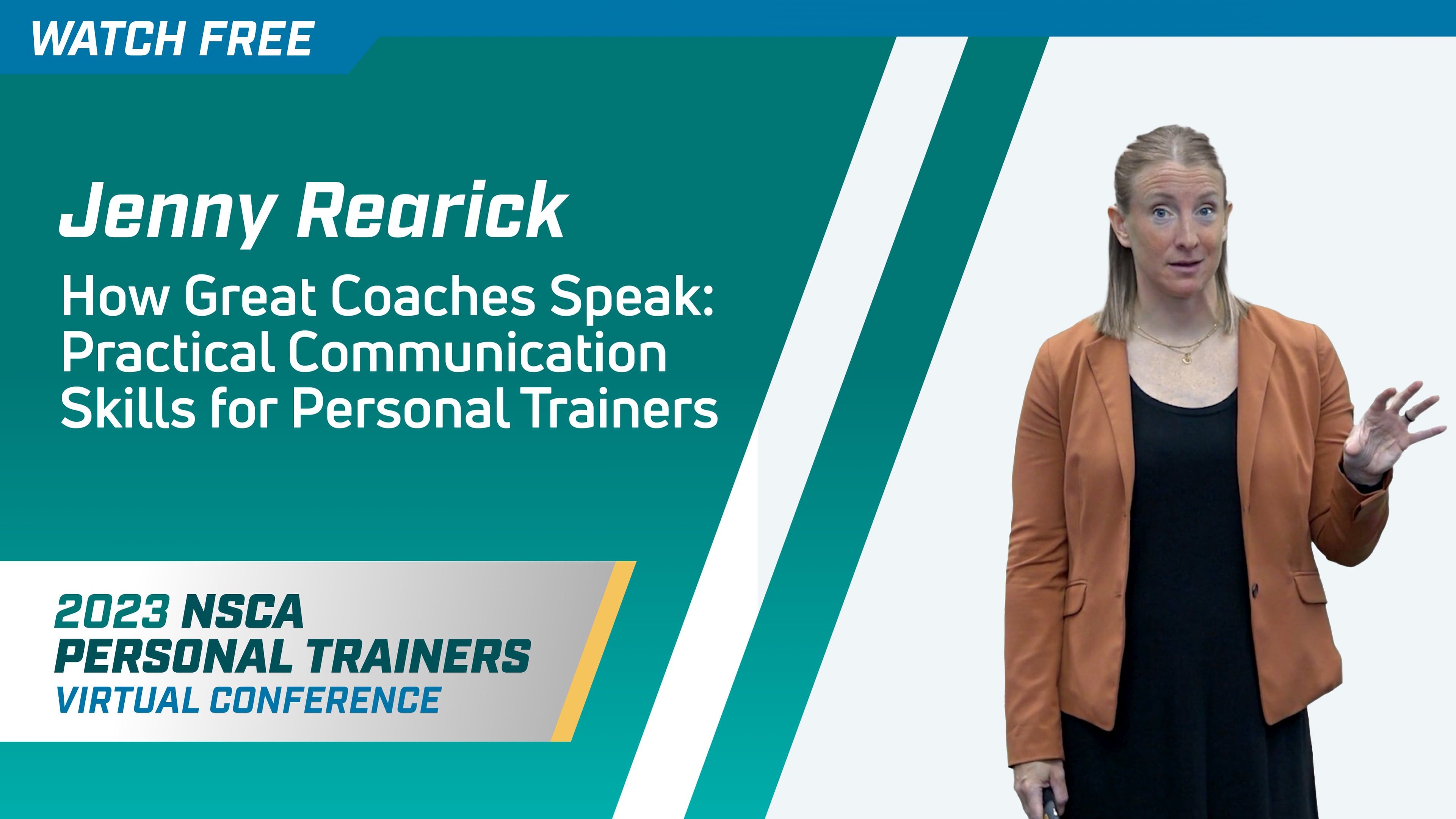 WATCH FREE

Jenny Rearick

How Great Coaches Speak: Practical Communication Skills for Personal Trainers

2023 NSCA
PERSONAL TRAINERS
VIRTUAL CONFERENCE